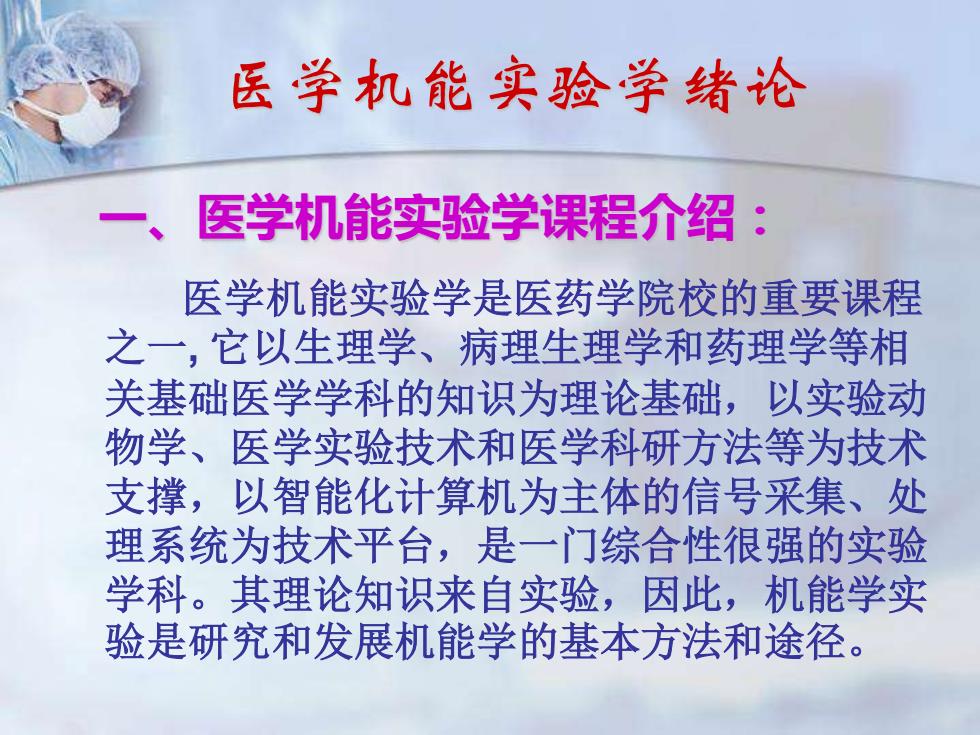 医学机能实验学绪论

一、医学机能实验学课程介绍：

医学机能实验学是医药学院校的重要课程之一, 它以生理学、病理生理学和药理学等相关基础医学学科的知识为理论基础，以实验动物学、医学实验技术和医学科研方法等为技术支撑，以智能化计算机为主体的信号采集、处理系统为技术平台，是一门综合性很强的实验学科。其理论知识来自实验，因此，机能学实验是研究和发展机能学的基本方法和途径。